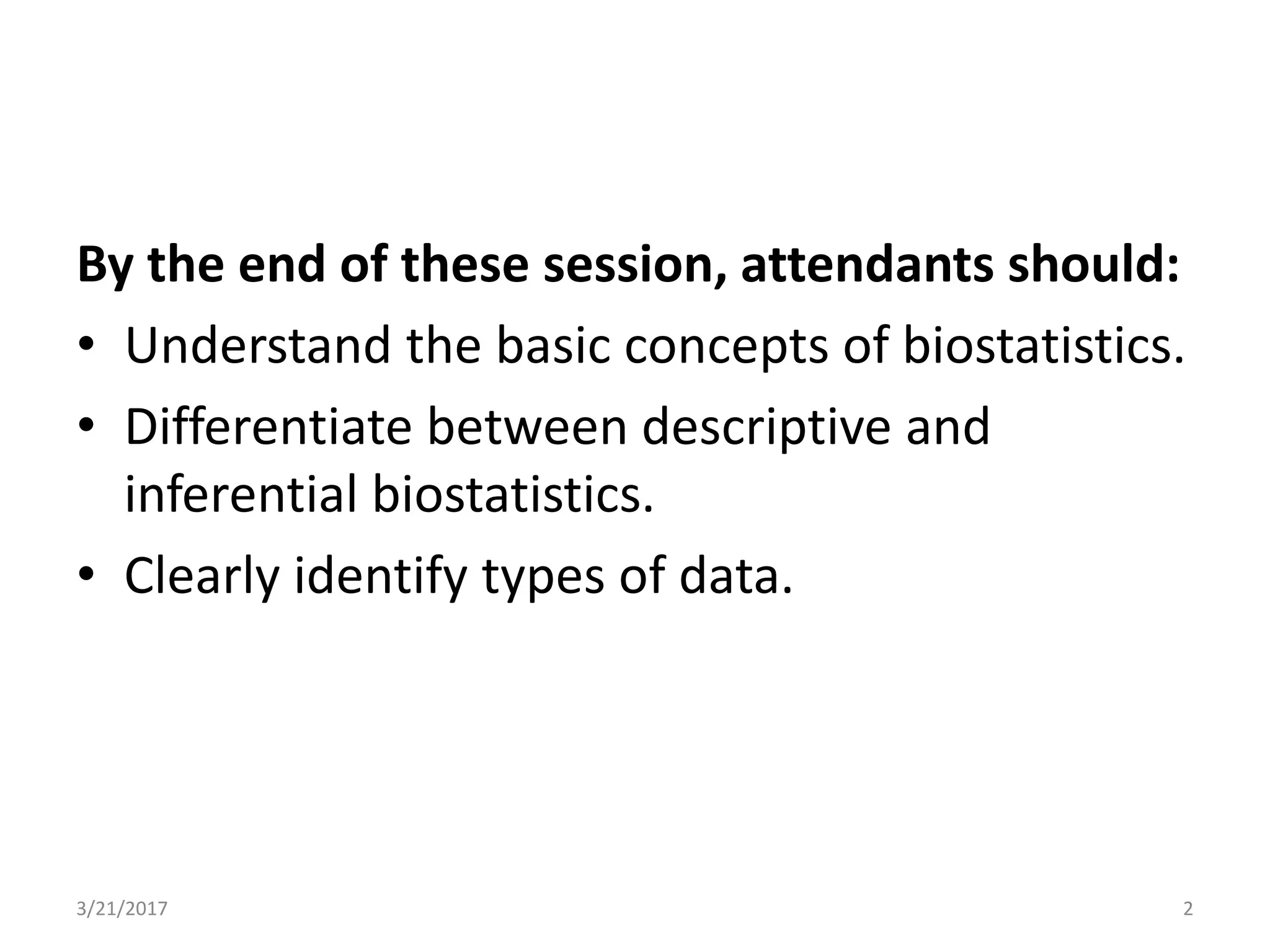 By the end of these session, attendants should:

• Understand the basic concepts of biostatistics.
• Differentiate between descriptive and inferential biostatistics.
• Clearly identify types of data.

3/21/2017

2